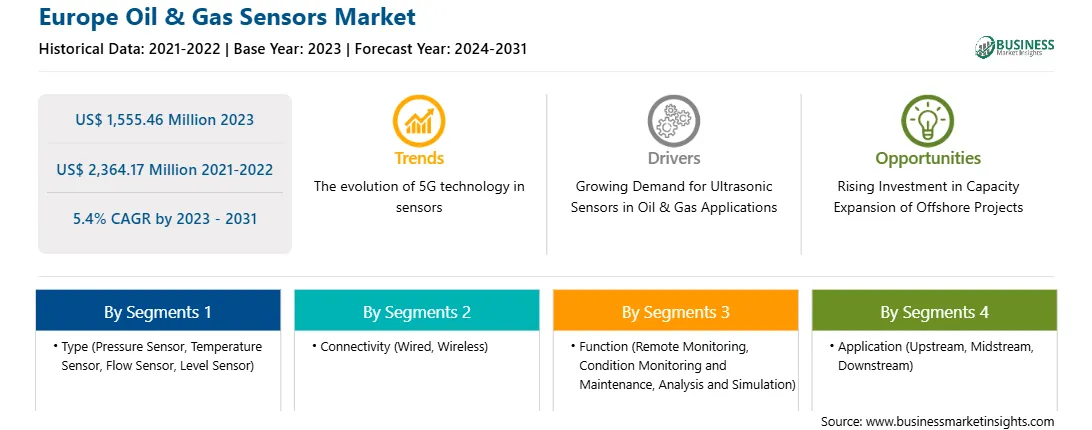 Europe Oil & Gas Sensors Market

Historical Data: 2021-2022 | Base Year: 2023 | Forecast Year: 2024-2031

BUSINESS Market Insights

US$ 1,555.46 Million 2023

US$ 2,364.17 Million 2021-2022

5.4% CAGR by 2023 - 2031

Trends

The evolution of 5G technology in sensors

Drivers

Growing Demand for Ultrasonic Sensors in Oil & Gas Applications

Opportunities

Rising Investment in Capacity Expansion of Offshore Projects

By Segments 1

• Type (Pressure Sensor, Temperature Sensor, Flow Sensor, Level Sensor)

By Segments 2

• Connectivity (Wired, Wireless)

By Segments 3

• Function (Remote Monitoring, Condition Monitoring and Maintenance, Analysis and Simulation)

By Segments 4

• Application (Upstream, Midstream, Downstream)

Source: www.businessmarketinsights.com